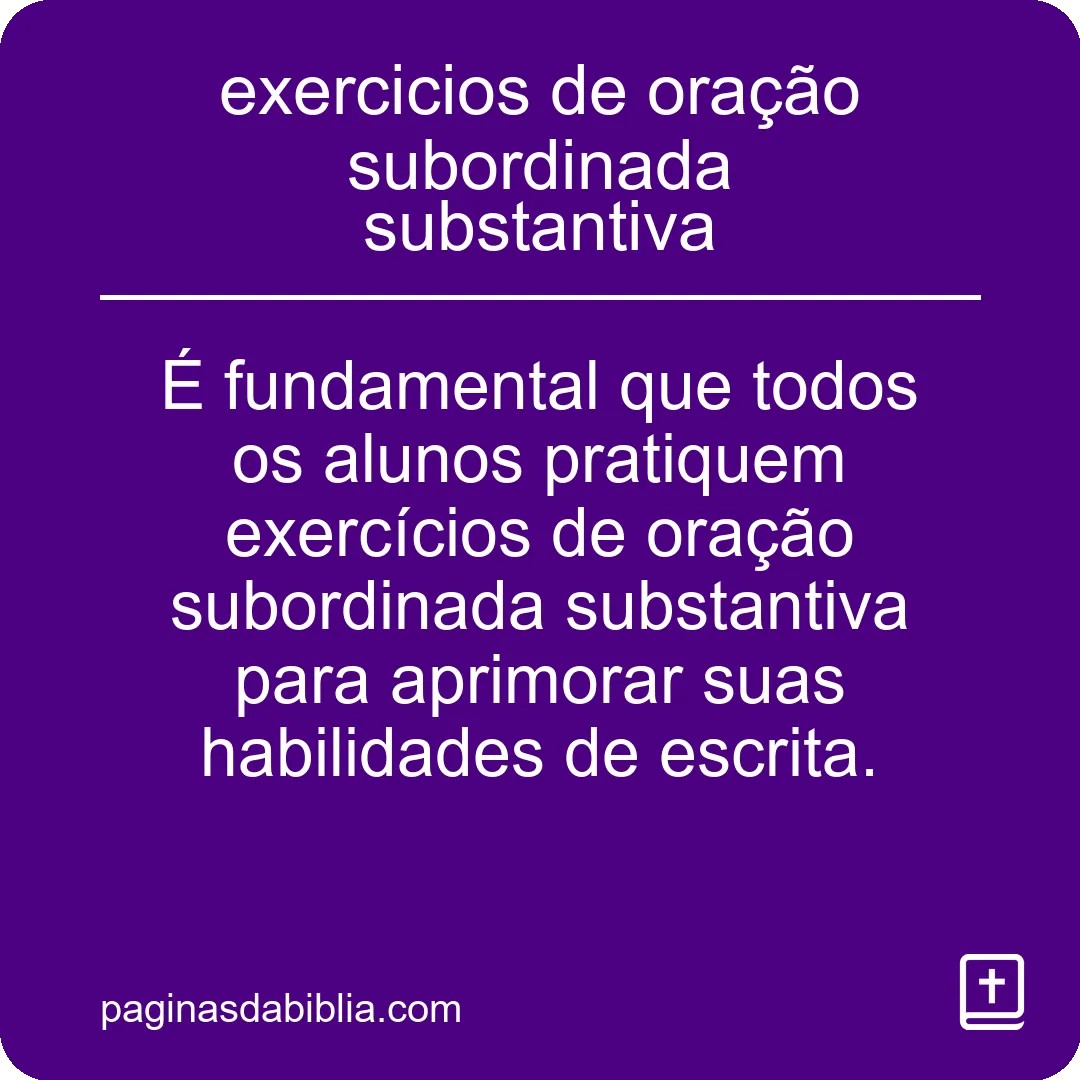 exercicios de oração subordinada substantiva

É fundamental que todos os alunos pratiquem exercícios de oração subordinada substantiva para aprimorar suas habilidades de escrita.

paginasdabiblia.com